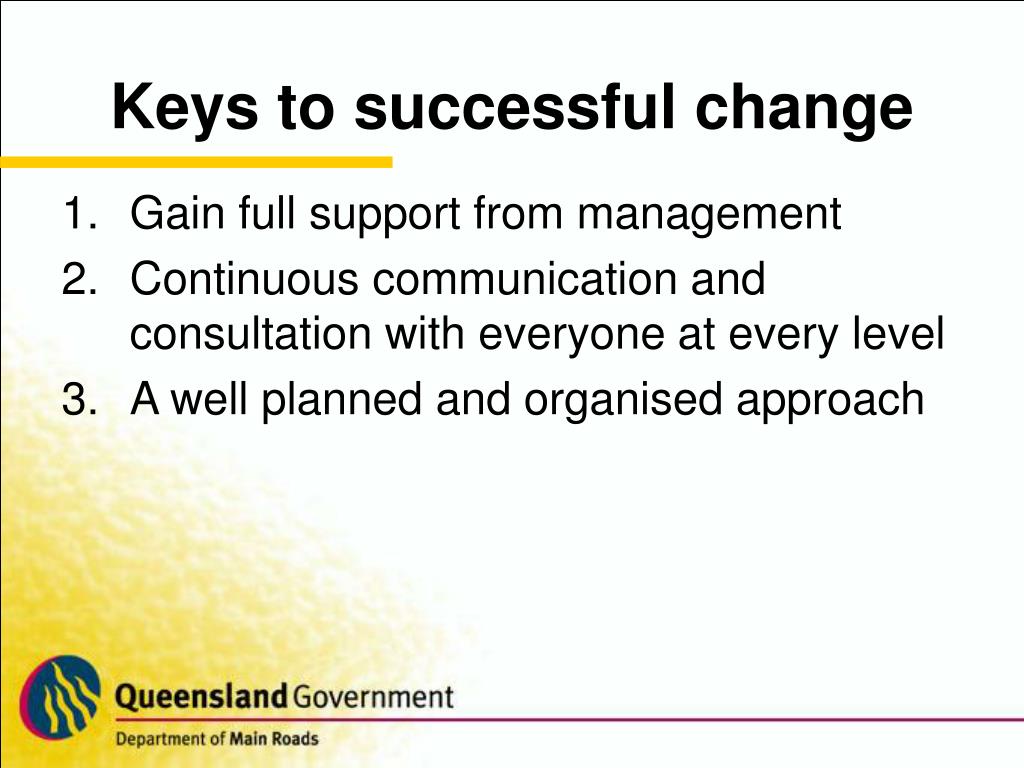 Keys to successful change

1. Gain full support from management
2. Continuous communication and consultation with everyone at every level
3. A well planned and organised approach

Queensland Government
Department of Main Roads